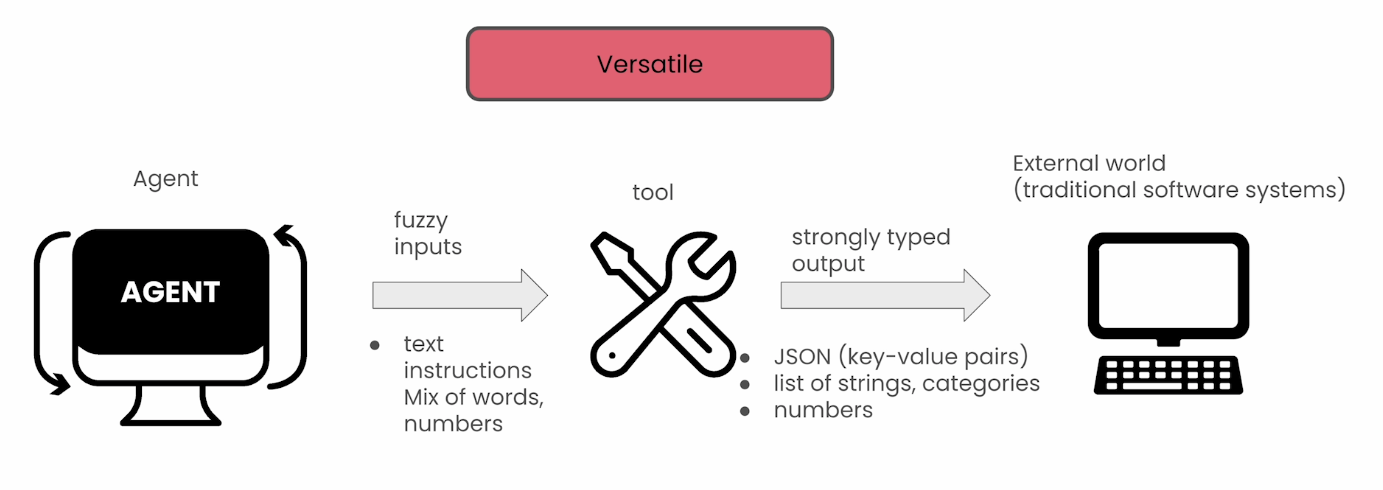 Versatile

Agent

AGENT

fuzzy inputs

- text instructions Mix of words, numbers

tool

strongly typed output

- JSON (key-value pairs)
- list of strings, categories
- numbers

External world (traditional software systems)